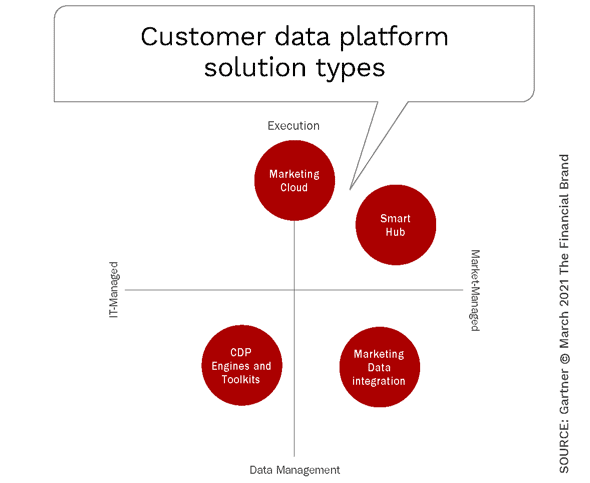 Customer data platform solution types

Execution

Marketing Cloud

Smart Hub

IT-Managed

Market-Managed

CDP Engines and Toolkits

Marketing Data integration

Data Management

SOURCE: Gartner © March 2021 The Financial Brand